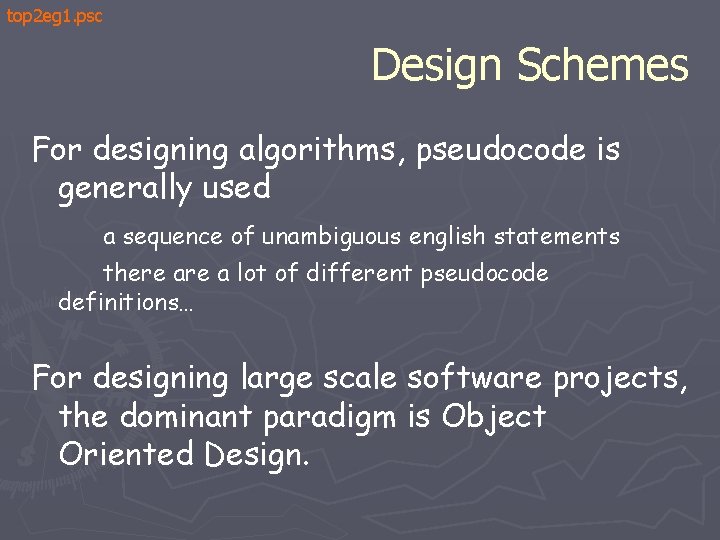 top2eg1.psc

Design Schemes

For designing algorithms, pseudocode is generally used

a sequence of unambiguous english statements

there are a lot of different pseudocode definitions…

For designing large scale software projects, the dominant paradigm is Object Oriented Design.